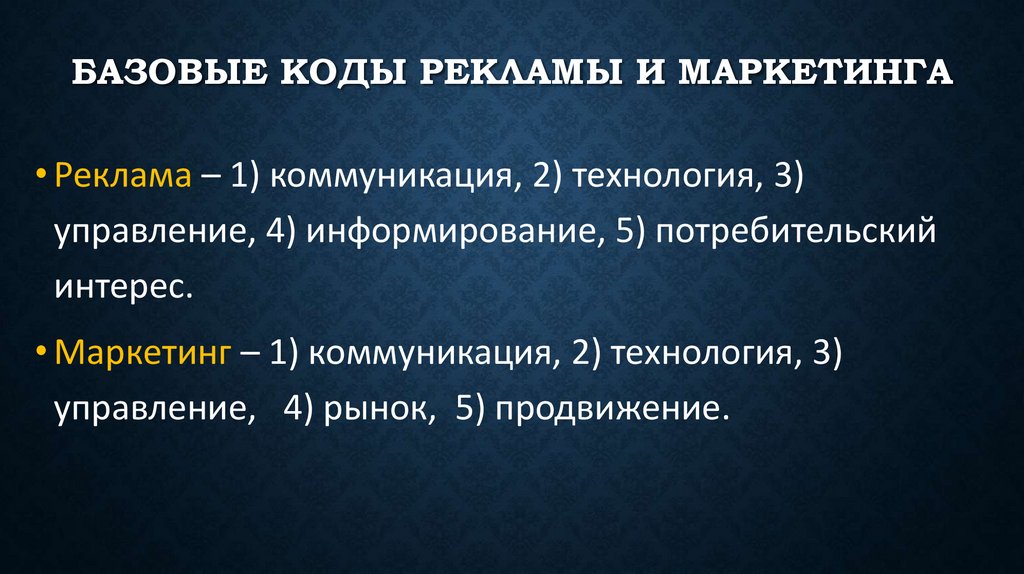 БАЗОВЫЕ КОДЫ РЕКЛАМЫ И МАРКЕТИНГА

• Реклама – 1) коммуникация, 2) технология, 3) управление, 4) информирование, 5) потребительский интерес.

• Маркетинг – 1) коммуникация, 2) технология, 3) управление, 4) рынок, 5) продвижение.